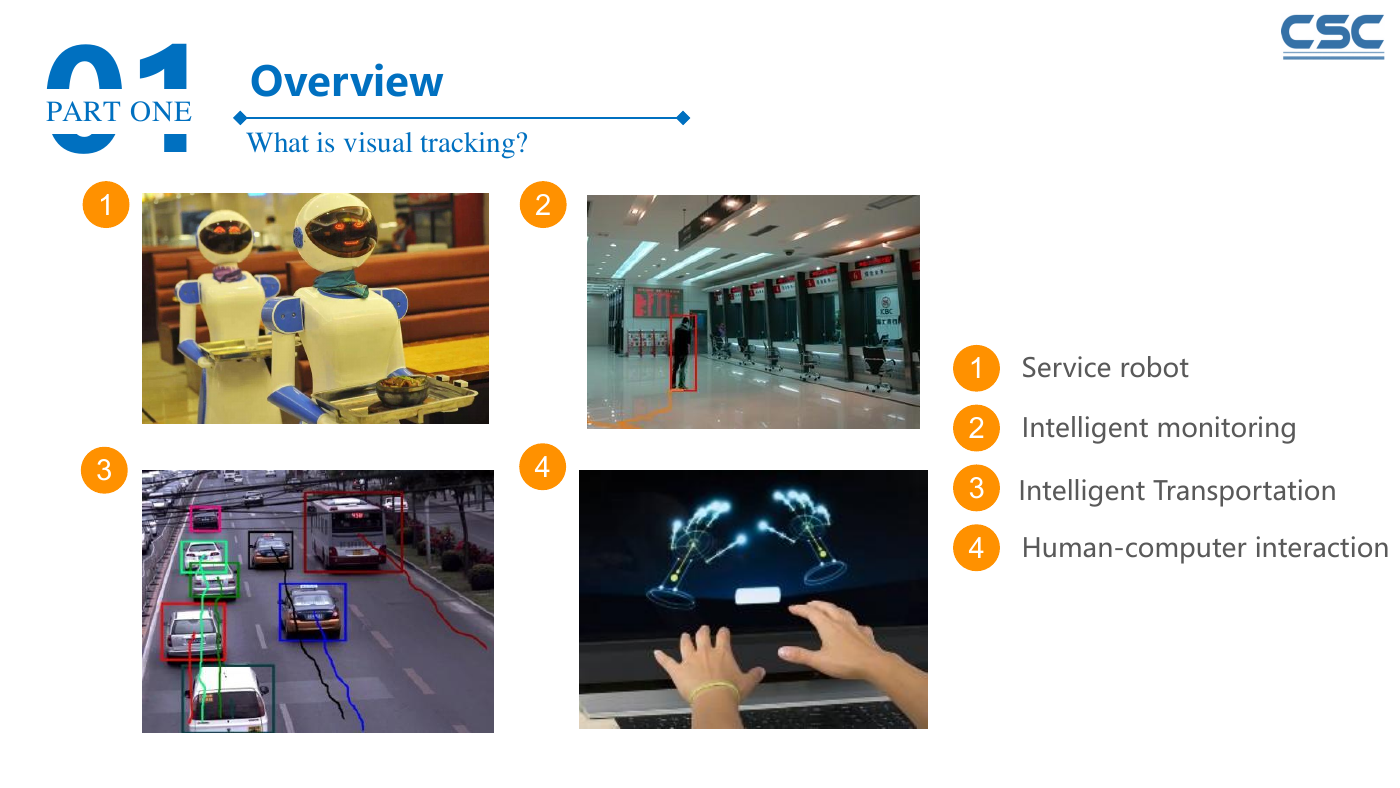 CSC

01
PART ONE

Overview

What is visual tracking?

1

2

3

4

1 Service robot

2 Intelligent monitoring

3 Intelligent Transportation

4 Human-computer interaction